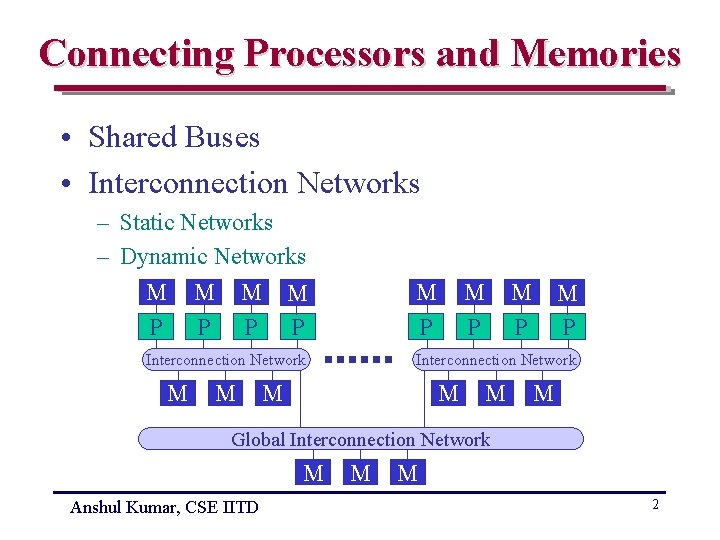 Connecting Processors and Memories

• Shared Buses
• Interconnection Networks
– Static Networks
– Dynamic Networks

M M M M
P P P P
Interconnection Network
M M M

M M M M
P P P P
Interconnection Network
M M M

Global Interconnection Network
M M M

Anshul Kumar, CSE IITD

2